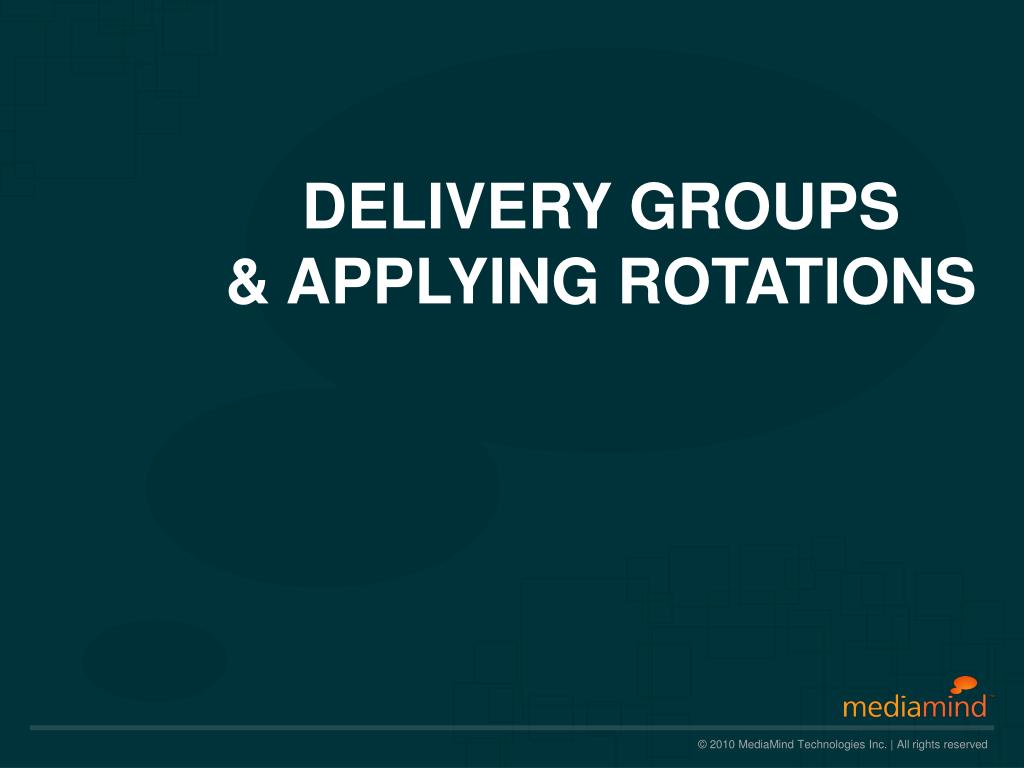 DELIVERY GROUPS
& APPLYING ROTATIONS

mediamind

© 2010 MediaMind Technologies Inc. | All rights reserved